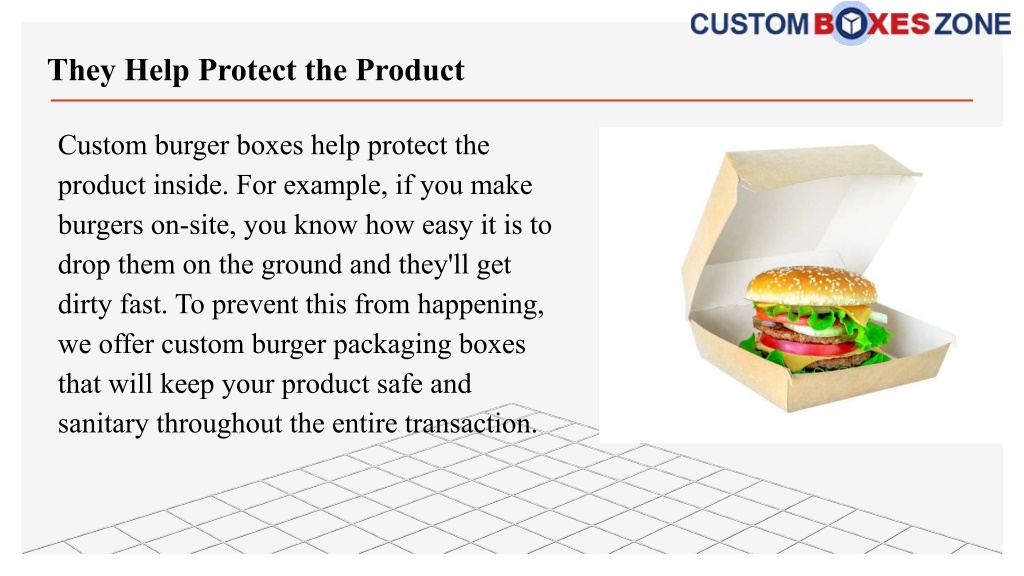 CUSTOM BOXES ZONE

They Help Protect the Product

Custom burger boxes help protect the product inside. For example, if you make burgers on-site, you know how easy it is to drop them on the ground and they'll get dirty fast. To prevent this from happening, we offer custom burger packaging boxes that will keep your product safe and sanitary throughout the entire transaction.